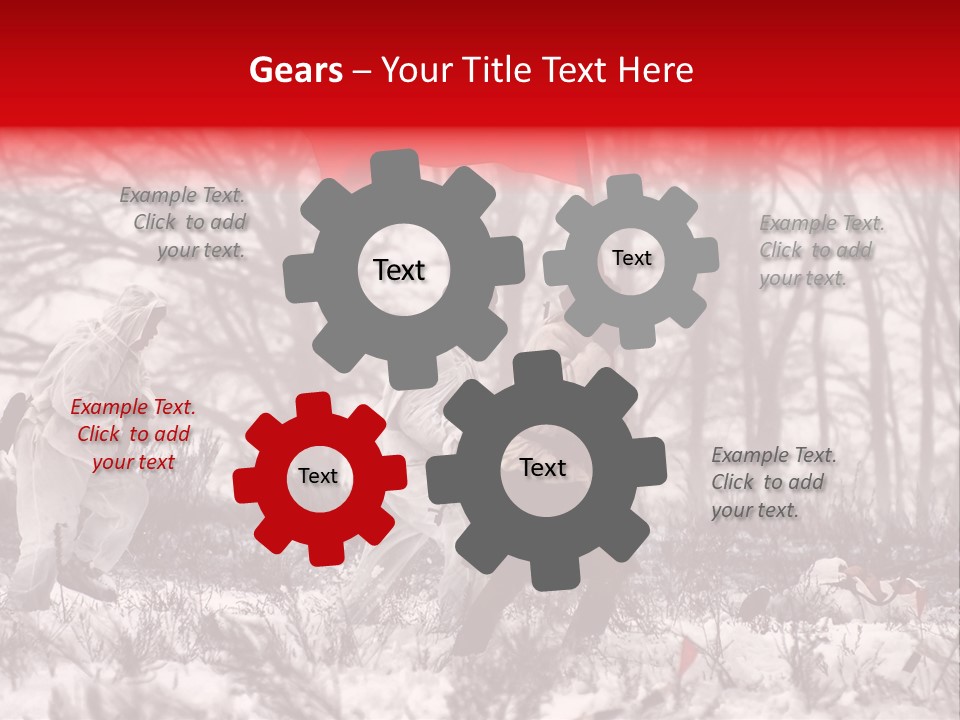 Gears – Your Title Text Here

Example Text. Click to add your text.

Text

Text

Example Text. Click to add your text.

Example Text. Click to add your text

Text

Text

Example Text. Click to add your text.